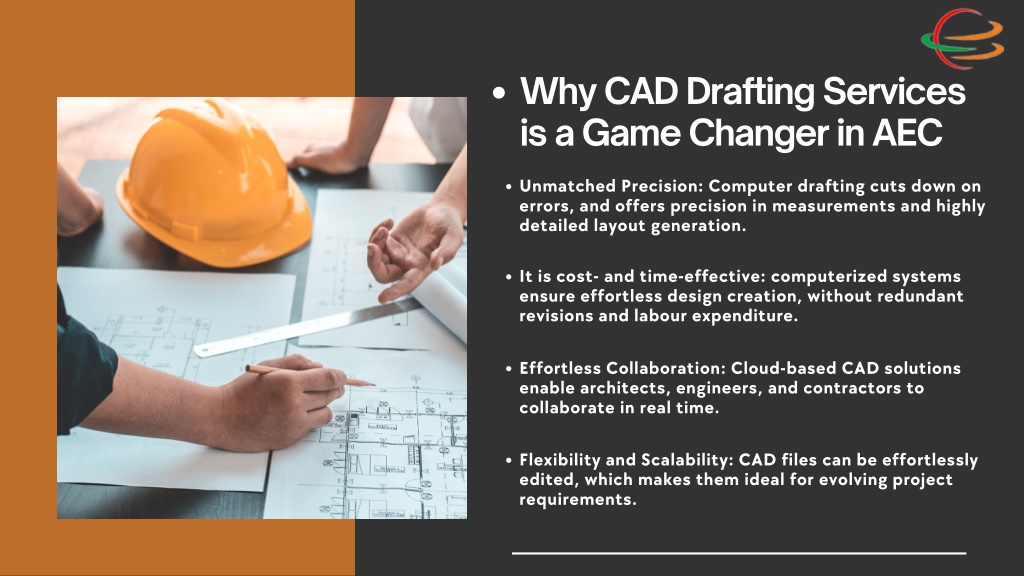 • Why CAD Drafting Services is a Game Changer in AEC

• Unmatched Precision: Computer drafting cuts down on errors, and offers precision in measurements and highly detailed layout generation.

• It is cost- and time-effective: computerized systems ensure effortless design creation, without redundant revisions and labour expenditure.

• Effortless Collaboration: Cloud-based CAD solutions enable architects, engineers, and contractors to collaborate in real time.

• Flexibility and Scalability: CAD files can be effortlessly edited, which makes them ideal for evolving project requirements.